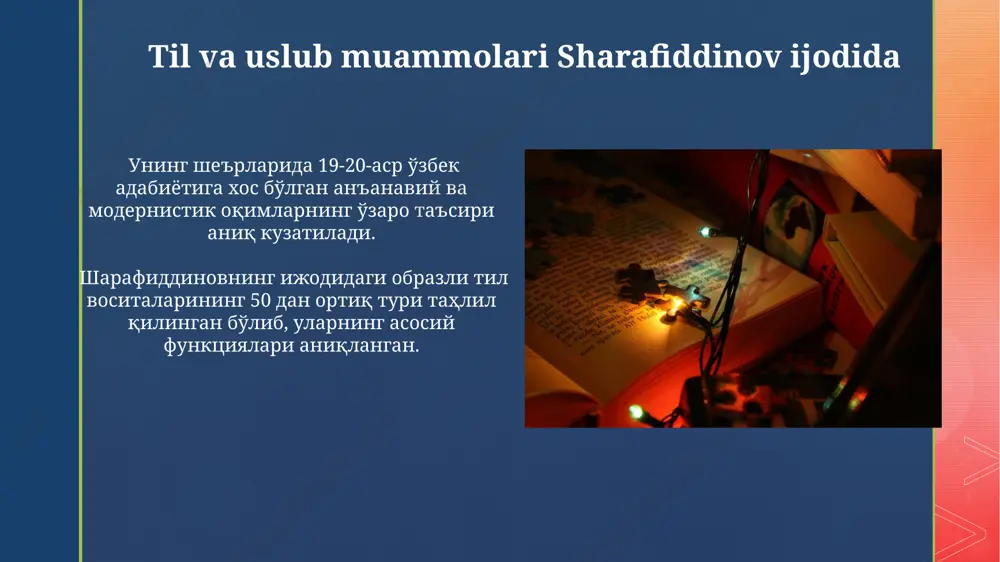 Til va uslub muammolari Sharafiddinov ijodida

Унинг шеърларида 19-20-аср ўзбек адабиётига хос бўлган анъанавий ва модернистик оқимларнинг ўзаро таъсири аниқ кузатилади.

Шарафиддиновнинг ижодидаги образли тил воситаларининг 50 дан ортиқ тури таҳлил қилинган бўлиб, уларнинг асосий функциялари аниқланган.